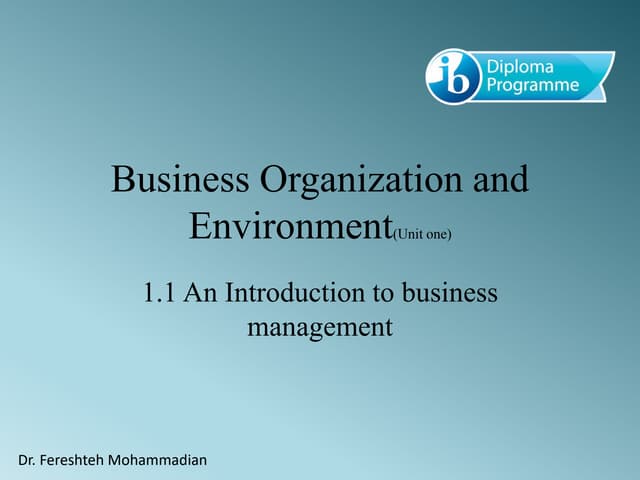 ib Diploma Programme

Business Organization and Environment(Unit one)

1.1 An Introduction to business management

Dr. Fereshteh Mohammadian